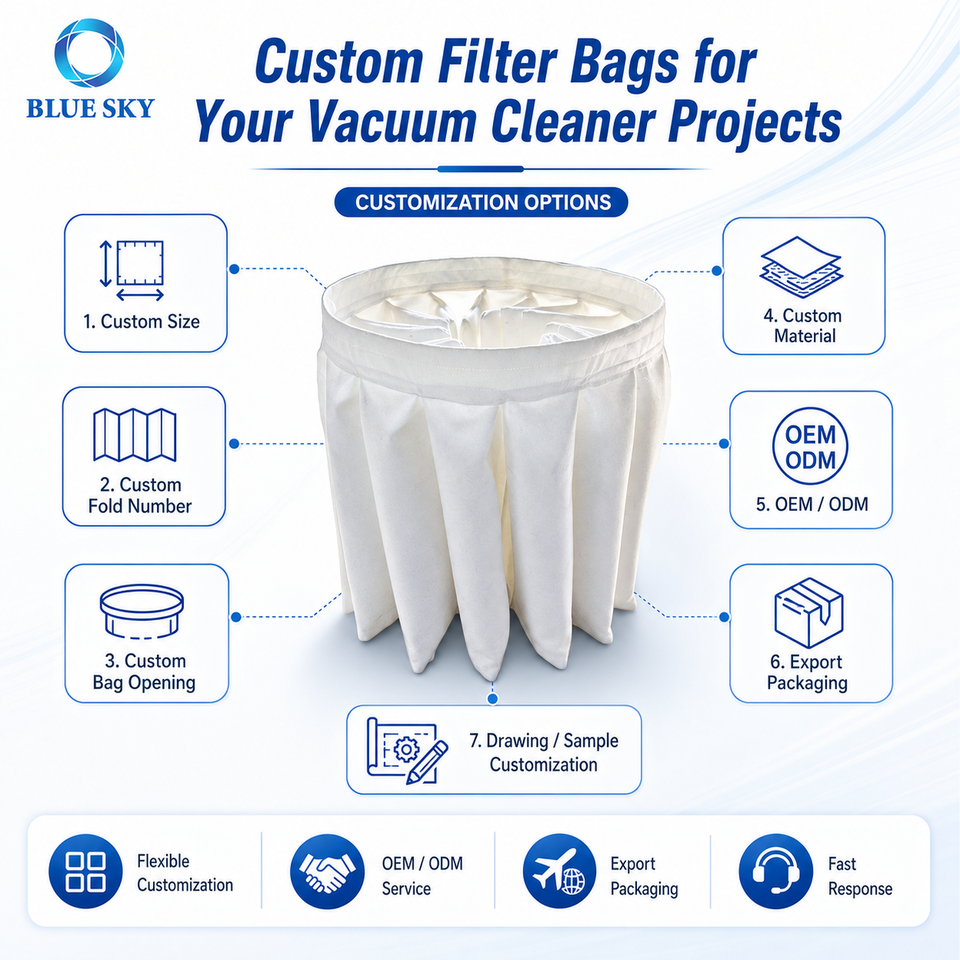 BLUE SKY

Custom Filter Bags for Your Vacuum Cleaner Projects

CUSTOMIZATION OPTIONS

1. Custom Size

2. Custom Fold Number

3. Custom Bag Opening

4. Custom Material

OEM ODM

5. OEM / ODM

6. Export Packaging

7. Drawing / Sample Customization

Flexible Customization

OEM / ODM Service

Export Packaging

Fast Response